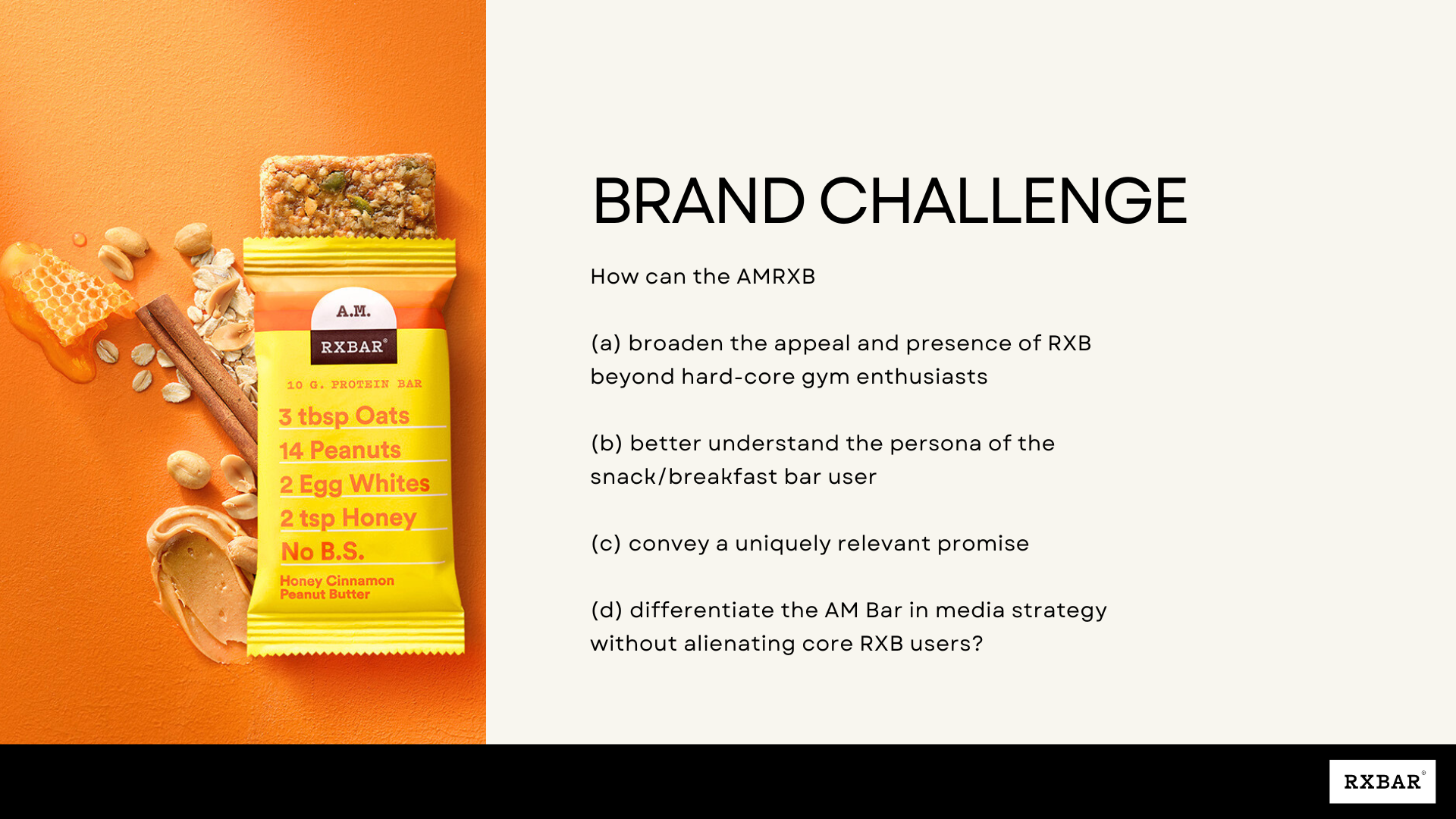 A.M.

RXBAR®

10 G. PROTEIN BAR

3 tbsp Oats

14 Peanuts

2 Egg Whites

2 tsp Honey

No B.S.

Honey Cinnamon Peanut Butter

BRAND CHALLENGE

How can the AMRXB

(a) broaden the appeal and presence of RXB beyond hard-core gym enthusiasts

(b) better understand the persona of the snack/breakfast bar user

(c) convey a uniquely relevant promise

(d) differentiate the AM Bar in media strategy without alienating core RXB users?

RXBAR®